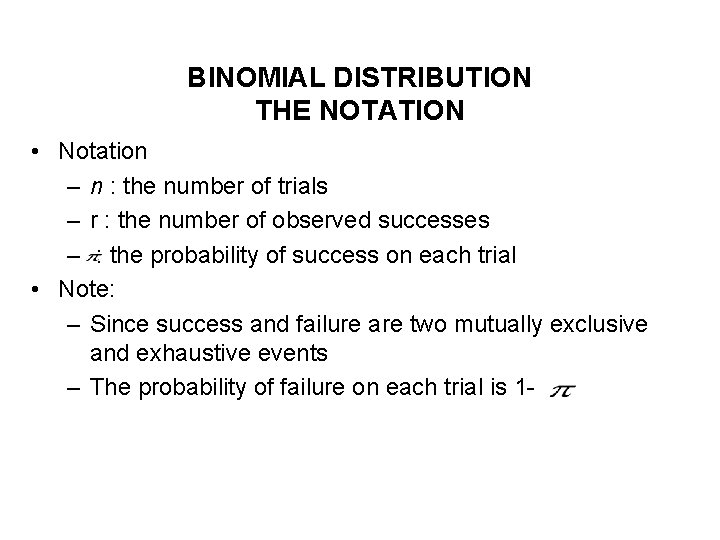 BINOMIAL DISTRIBUTION
THE NOTATION

• Notation
– $n$ : the number of trials
– r : the number of observed successes
– $\pi$: the probability of success on each trial

• Note:
– Since success and failure are two mutually exclusive and exhaustive events
– The probability of failure on each trial is 1- $\pi$